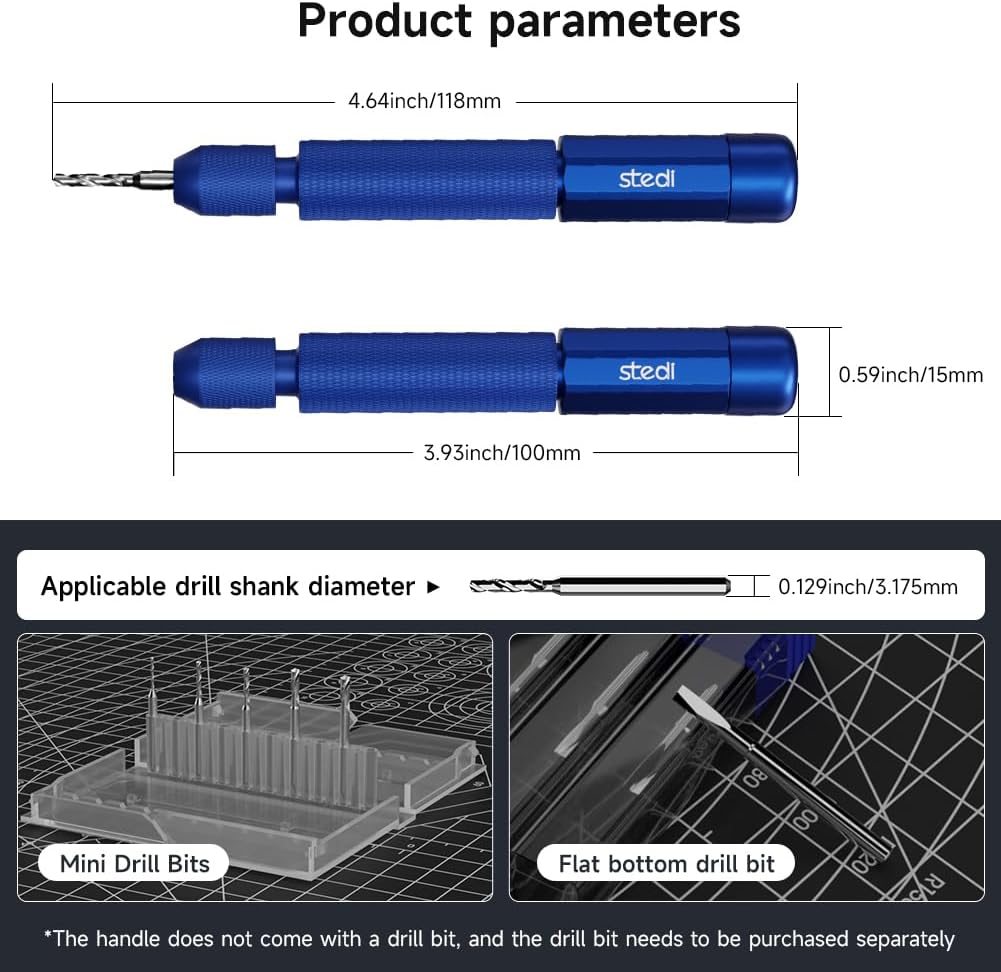 Product parameters

4.64inch/118mm

stedi

stedi

0.59inch/15mm

3.93inch/100mm

Applicable drill shank diameter ▸

0.129inch/3.175mm

Mini Drill Bits

Flat bottom drill bit

*The handle does not come with a drill bit, and the drill bit needs to be purchased separately